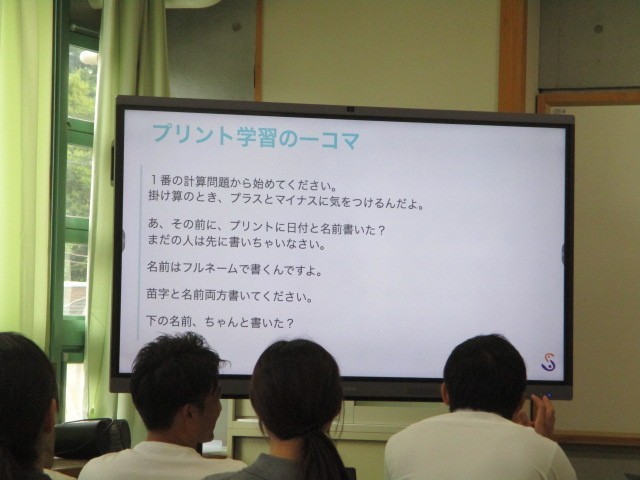 プリント学習の一コマ

1番の計算問題から始めてください。
掛け算のとき、プラスとマイナスに気をつけるんだよ。

あ、その前に、プリントに日付と名前書いた？
まだの人は先に書いちゃいなさい。

名前はフルネームで書くんですよ。

苗字と名前両方書いてください。

下の名前、ちゃんと書いた？